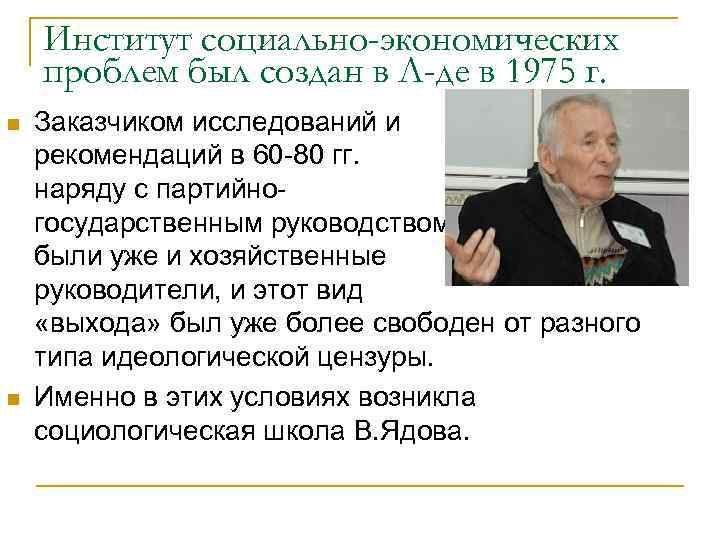 Институт социально-экономических проблем был создан в Л-де в 1975 г.

Заказчиком исследований и рекомендаций в 60-80 гг. наряду с партийно-государственным руководством были уже и хозяйственные руководители, и этот вид «выхода» был уже более свободен от разного типа идеологической цензуры.

Именно в этих условиях возникла социологическая школа В.Ядова.